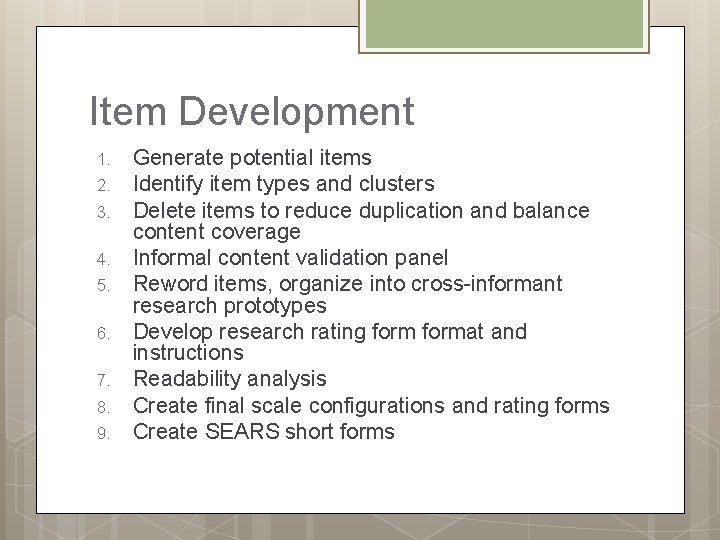 Item Development

1. Generate potential items
2. Identify item types and clusters
3. Delete items to reduce duplication and balance content coverage
4. Informal content validation panel
5. Reword items, organize into cross-informant research prototypes
6. Develop research rating form format and instructions
7. Readability analysis
8. Create final scale configurations and rating forms
9. Create SEARS short forms